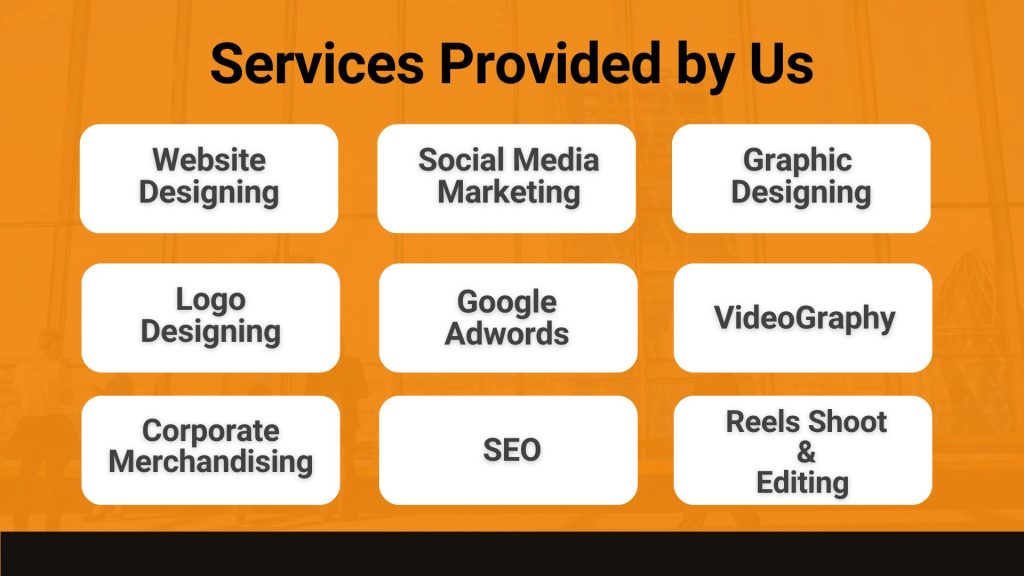 Services Provided by Us

Website Designing

Social Media Marketing

Graphic Designing

Logo Designing

Google Adwords

VideoGraphy

Corporate Merchandising

SEO

Reels Shoot & Editing